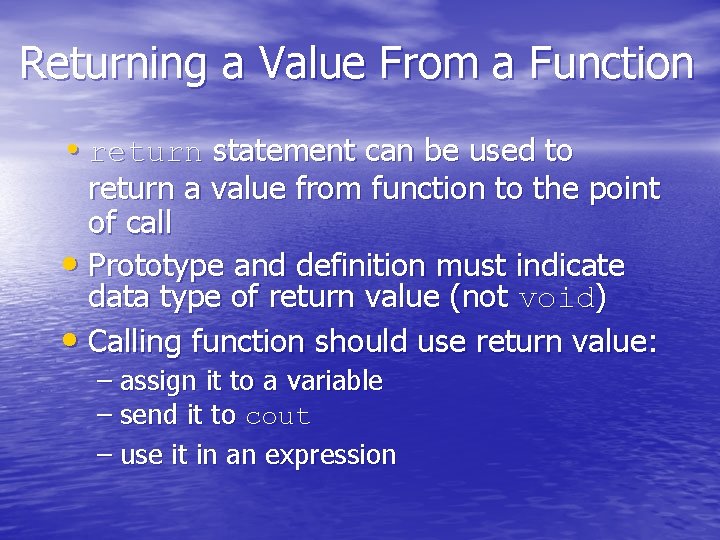 Returning a Value From a Function

• return statement can be used to return a value from function to the point of call

• Prototype and definition must indicate data type of return value (not void)

• Calling function should use return value:
– assign it to a variable
– send it to cout
– use it in an expression